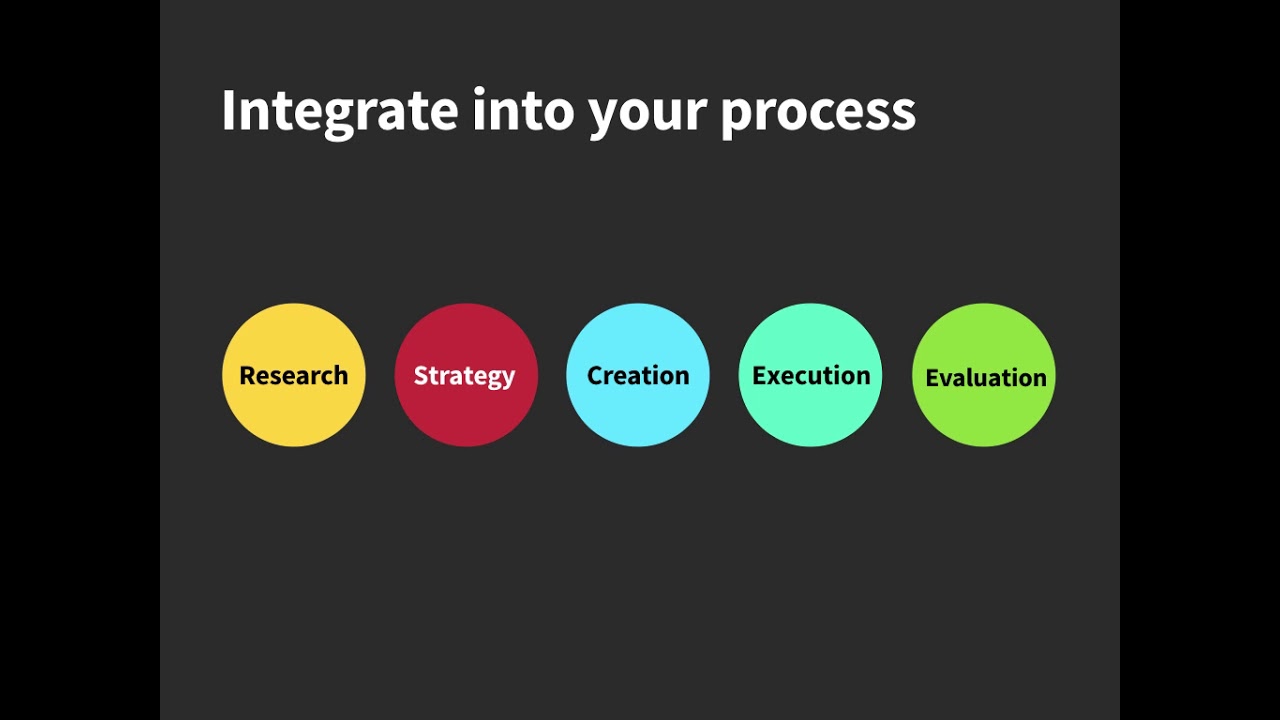 Integrate into your process

Research

Strategy

Creation

Execution

Evaluation